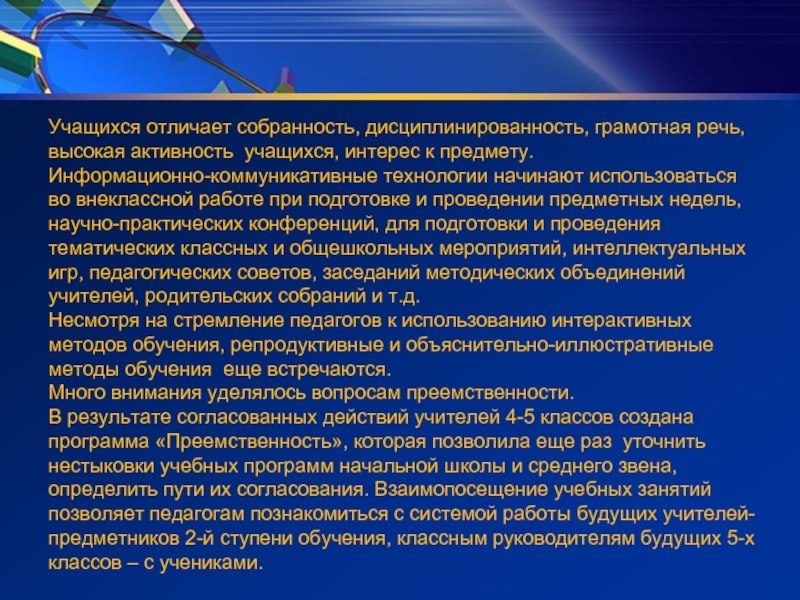 Учащихся отличает собранность, дисциплинированность, грамотная речь, высокая активность учащихся, интерес к предмету.
Информационно-коммуникативные технологии начинают использоваться во внеклассной работе при подготовке и проведении предметных недель, научно-практических конференций, для подготовки и проведения тематических классных и общешкольных мероприятий, интеллектуальных игр, педагогических советов, заседаний методических объединений учителей, родительских собраний и т.д.
Несмотря на стремление педагогов к использованию интерактивных методов обучения, репродуктивные и объяснительно-иллюстративные методы обучения еще встречаются.
Много внимания уделялось вопросам преемственности.
В результате согласованных действий учителей 4-5 классов создана программа «Преемственность», которая позволила еще раз уточнить нестыковки учебных программ начальной школы и среднего звена, определить пути их согласования. Взаимопосещение учебных занятий позволяет педагогам познакомиться с системой работы будущих учителей-предметников 2-й ступени обучения, классным руководителям будущих 5-х классов – с учениками.